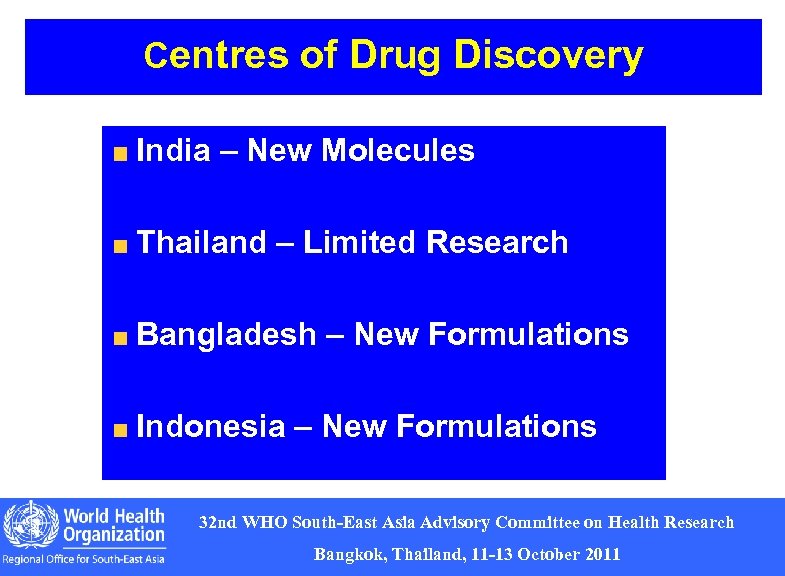 Centres of Drug Discovery

■ India – New Molecules

■ Thailand – Limited Research

■ Bangladesh – New Formulations

■ Indonesia – New Formulations

World Health Organization
Regional Office for South-East Asia

32nd WHO South-East Asia Advisory Committee on Health Research
Bangkok, Thailand, 11-13 October 2011